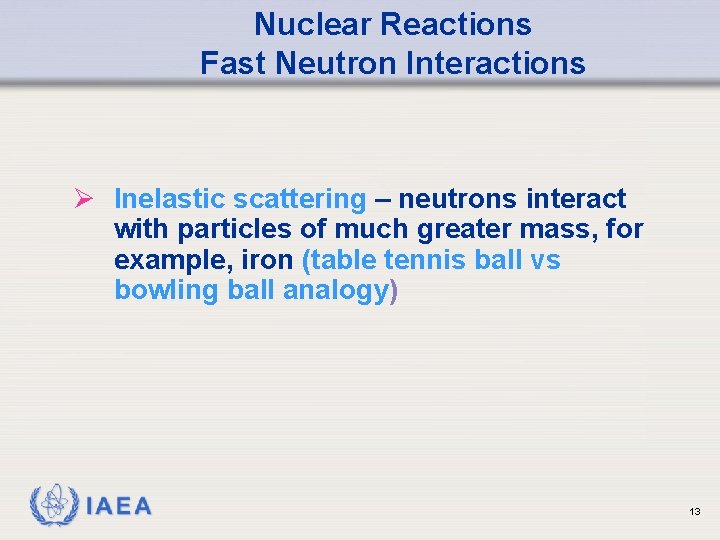 Nuclear Reactions
Fast Neutron Interactions

➢ Inelastic scattering – neutrons interact with particles of much greater mass, for example, iron (table tennis ball vs bowling ball analogy)

IAEA

13